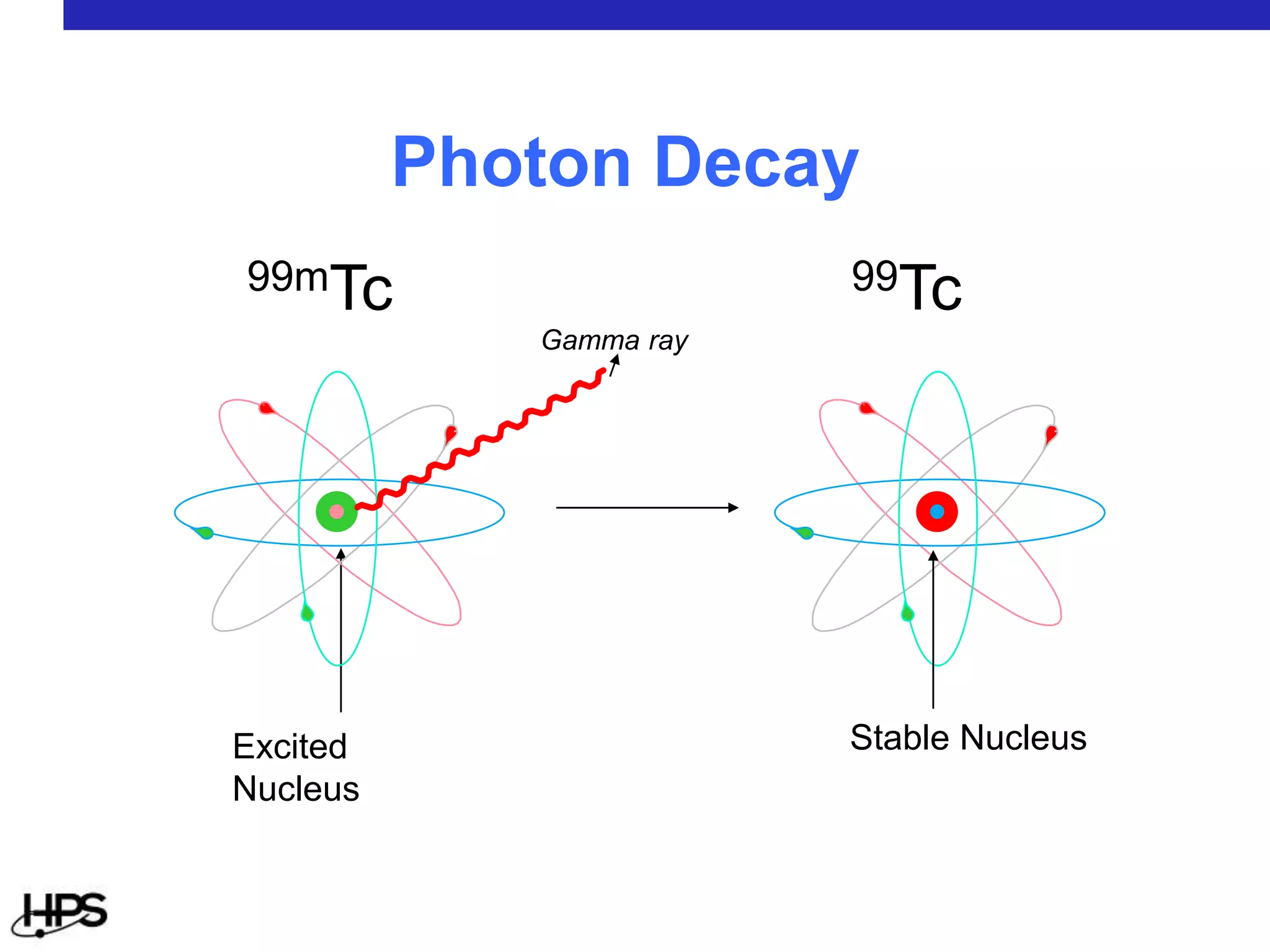 Photon Decay

$^{99m}Tc$

$^{99}Tc$

Gamma ray

Excited Nucleus

Stable Nucleus

HPS